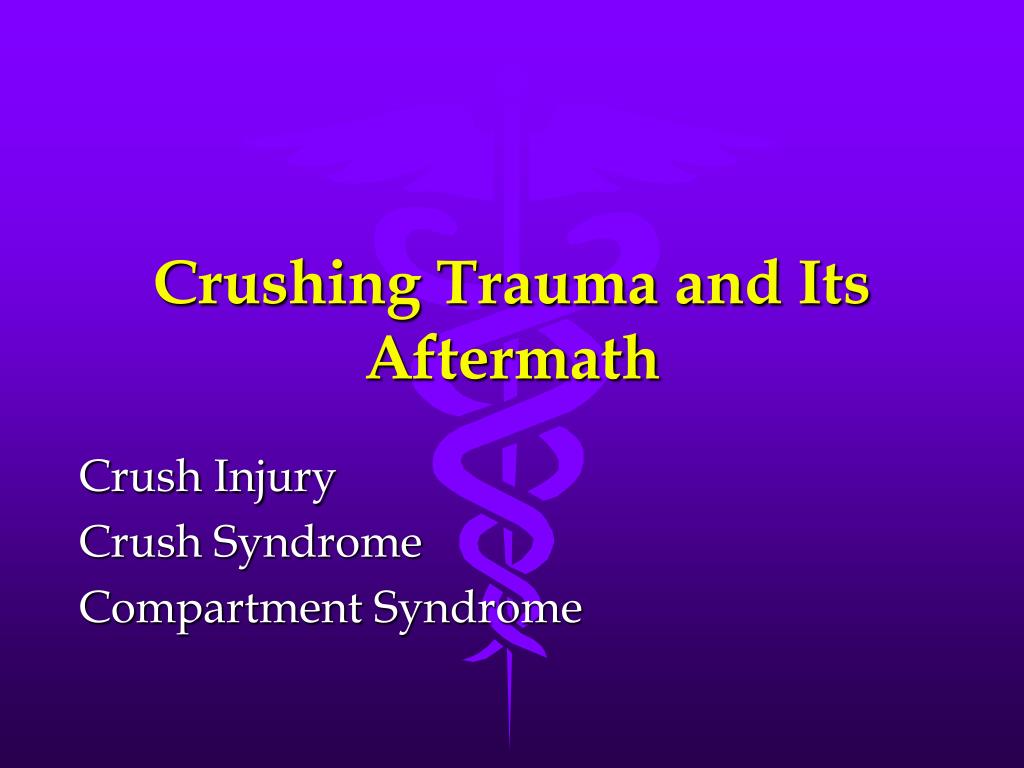 Crushing Trauma and Its Aftermath

Crush Injury
Crush Syndrome
Compartment Syndrome